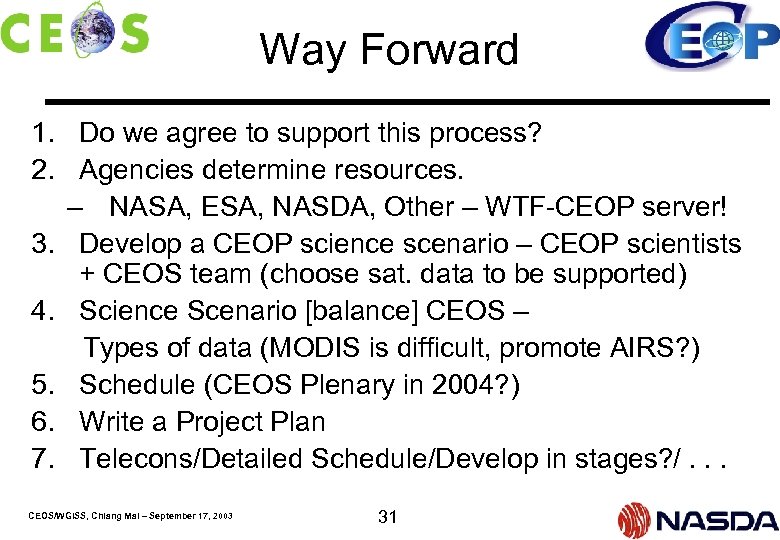 CEOS

Way Forward

CEOP

1. Do we agree to support this process?
2. Agencies determine resources.
– NASA, ESA, NASDA, Other – WTF-CEOP server!
3. Develop a CEOP science scenario – CEOP scientists + CEOS team (choose sat. data to be supported)
4. Science Scenario [balance] CEOS – Types of data (MODIS is difficult, promote AIRS?)
5. Schedule (CEOS Plenary in 2004?)
6. Write a Project Plan
7. Telecons/Detailed Schedule/Develop in stages?/ . . .

CEOS/WGISS, Chiang Mai – September 17, 2003

31

NASDA